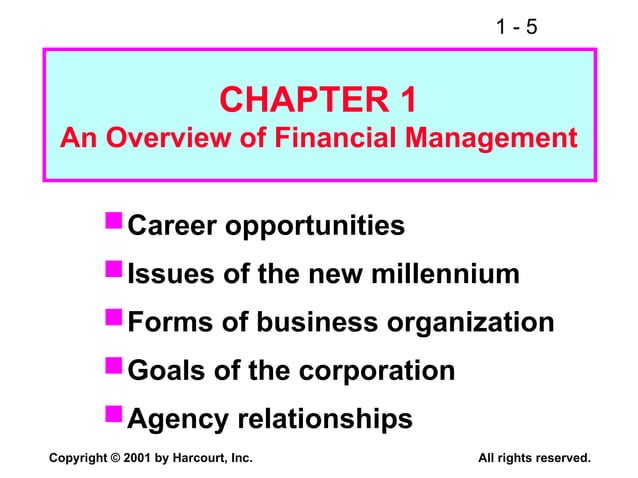 1 - 5

CHAPTER 1
An Overview of Financial Management

Career opportunities

Issues of the new millennium

Forms of business organization

Goals of the corporation

Agency relationships

Copyright © 2001 by Harcourt, Inc. All rights reserved.